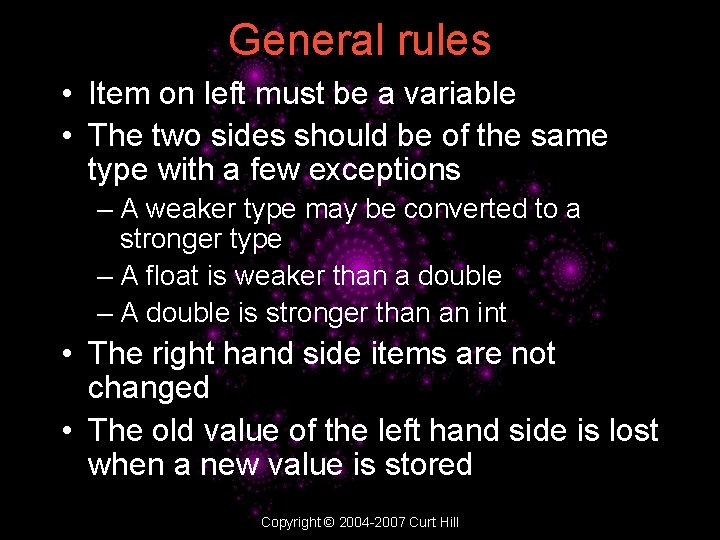 General rules

• Item on left must be a variable
• The two sides should be of the same type with a few exceptions
– A weaker type may be converted to a stronger type
– A float is weaker than a double
– A double is stronger than an int
• The right hand side items are not changed
• The old value of the left hand side is lost when a new value is stored

Copyright © 2004-2007 Curt Hill